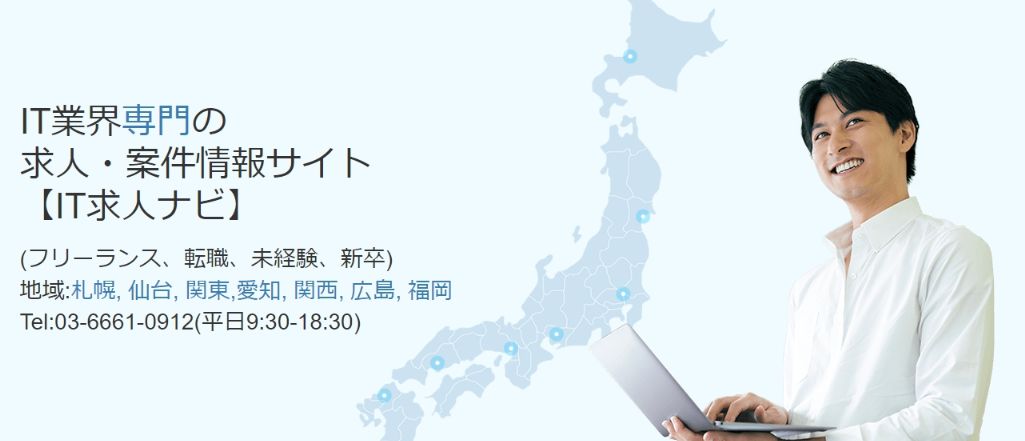 IT業界専門の
求人・案件情報サイト
【IT求人ナビ】

(フリーランス、転職、未経験、新卒)
地域:札幌, 仙台, 関東,愛知, 関西, 広島, 福岡
Tel:03-6661-0912(平日9:30-18:30)